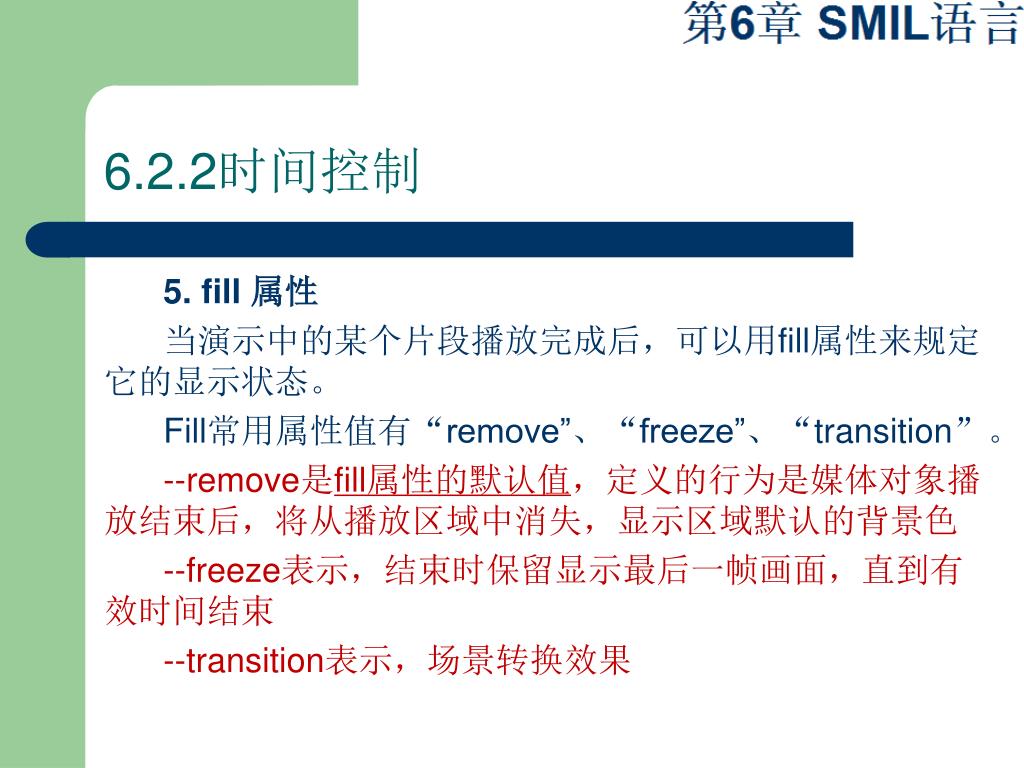 第6章 SMIL语言

6.2.2时间控制

5. fill 属性

当演示中的某个片段播放完成后，可以用fill属性来规定它的显示状态。

Fill常用属性值有“remove”、“freeze”、“transition”。

--remove是fill属性的默认值，定义的行为是媒体对象播放结束后，将从播放区域中消失，显示区域默认的背景色

--freeze表示，结束时保留显示最后一帧画面，直到有效时间结束

--transition表示，场景转换效果